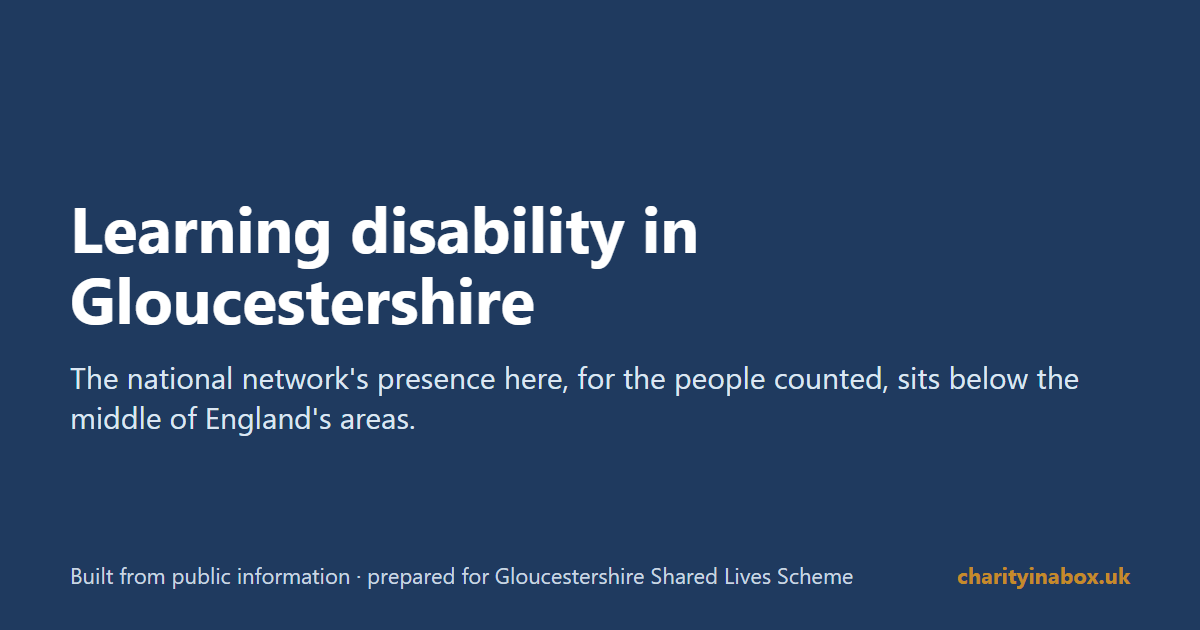 Learning disability in Gloucestershire

The national network's presence here, for the people counted, sits below the middle of England's areas.

Built from public information · prepared for Gloucestershire Shared Lives Scheme

charityinabox.uk